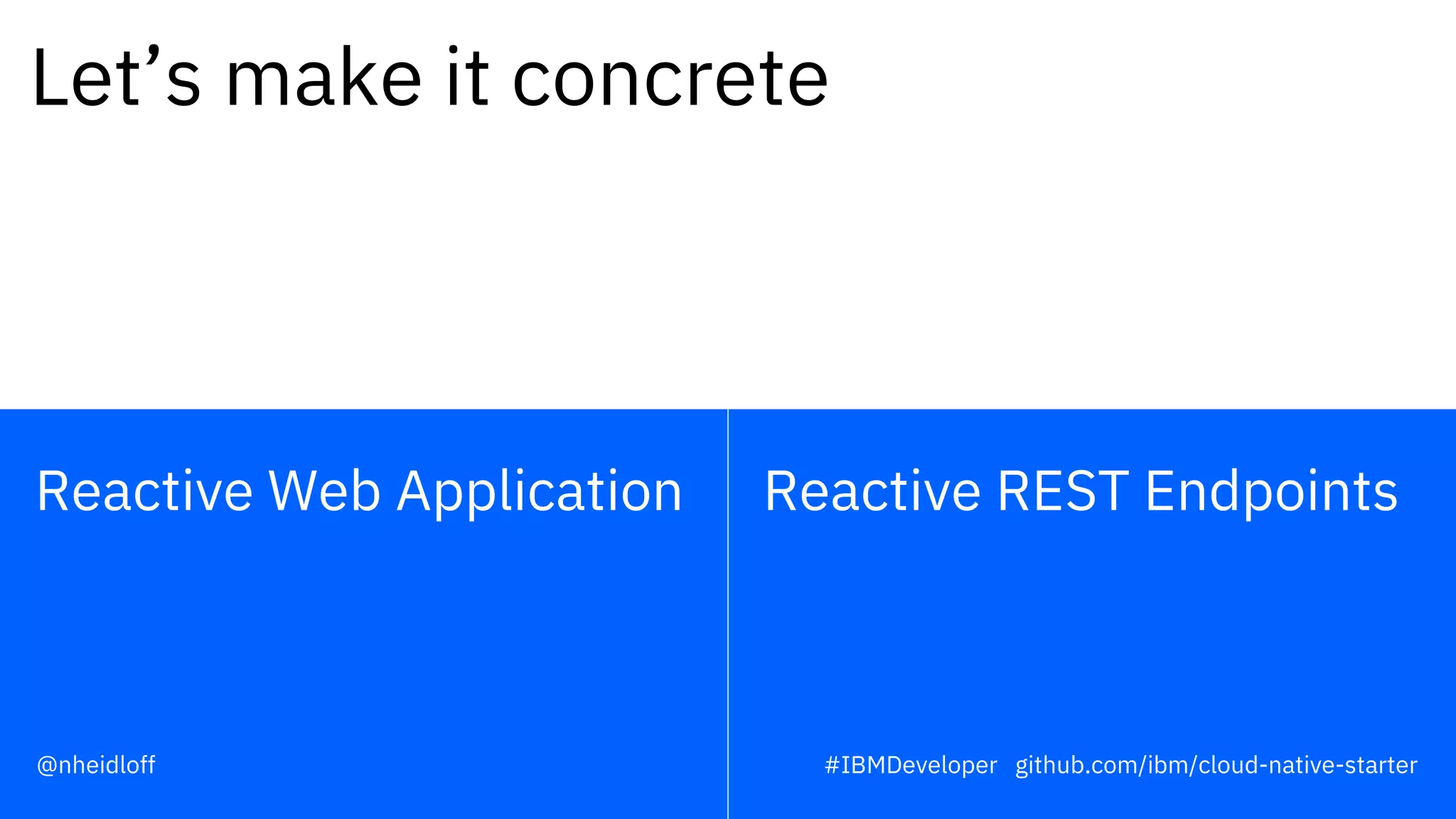 Let’s make it concrete

Reactive Web Application

Reactive REST Endpoints

@nheidloff

#IBMDeveloper github.com/ibm/cloud-native-starter